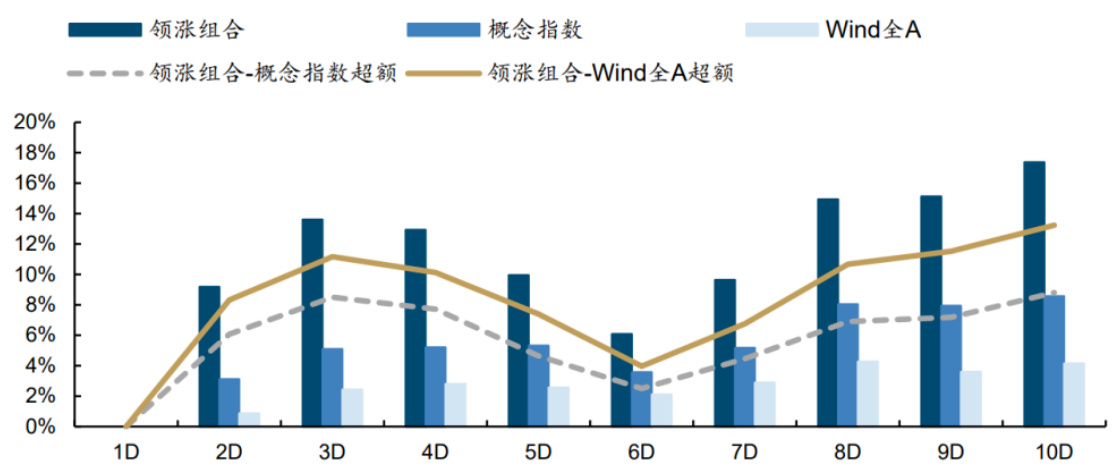 领涨组合
概念指数
Wind全A
领涨组合-概念指数超额
领涨组合-Wind全A超额

20%
18%
16%
14%
12%
10%
8%
6%
4%
2%
0%

1D
2D
3D
4D
5D
6D
7D
8D
9D
10D